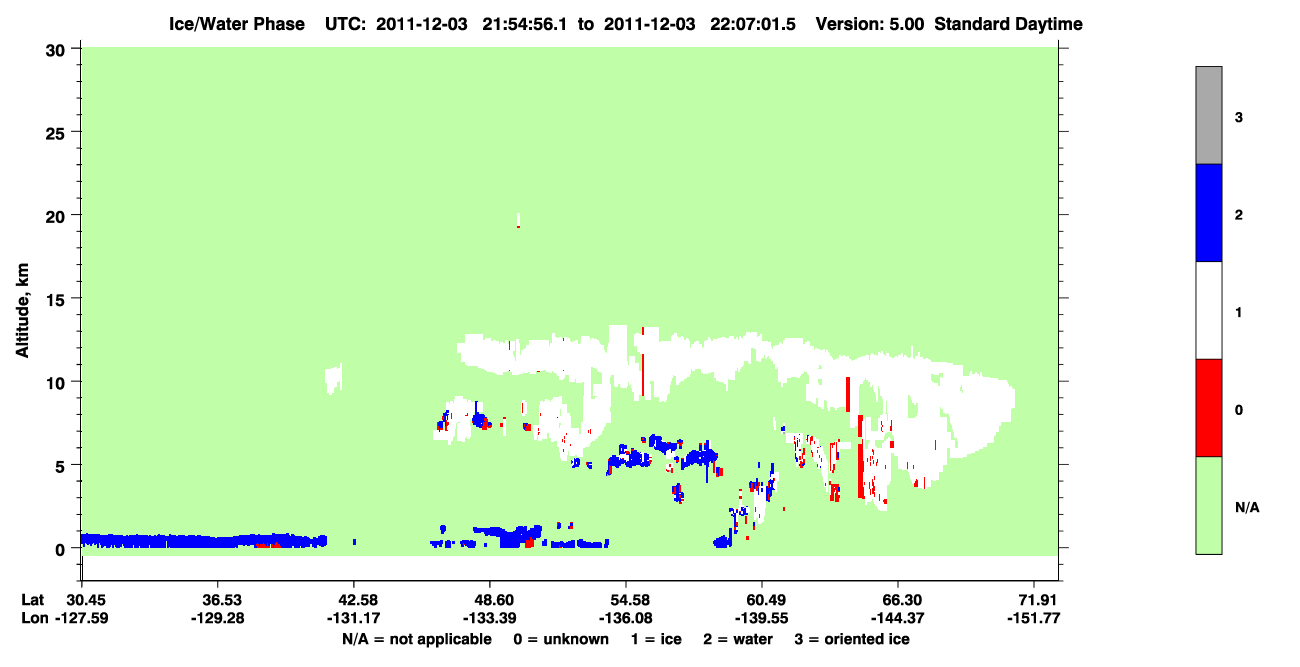 Ice/Water Phase UTC: 2011-12-03 21:54:56.1 to 2011-12-03 22:07:01.5 Version: 5.00 Standard Daytime

Altitude, km

30
25
20
15
10
5
0

Lat 30.45 36.53 42.58 48.60 54.58 60.49 66.30 71.91
Lon -127.59 -129.28 -131.17 -133.39 -136.08 -139.55 -144.37 -151.77

N/A = not applicable 0 = unknown 1 = ice 2 = water 3 = oriented ice

3
2
1
0
N/A